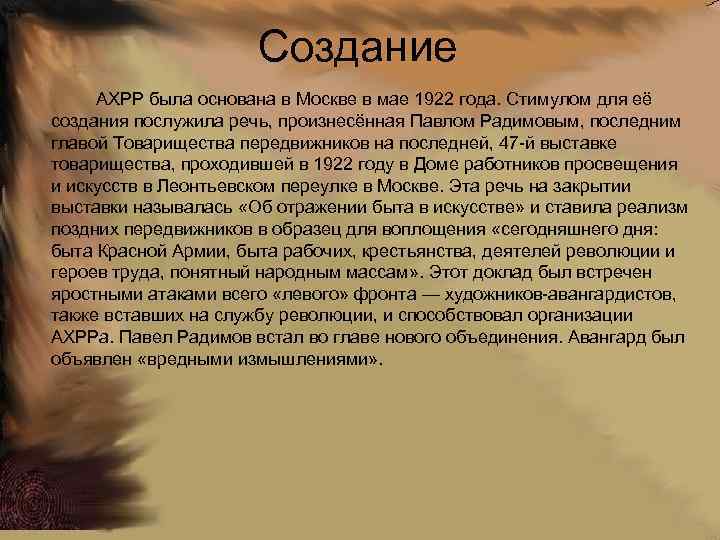 Создание

АХРР была основана в Москве в мае 1922 года. Стимулом для её создания послужила речь, произнесённая Павлом Радимовым, последним главой Товарищества передвижников на последней, 47-й выставке товарищества, проходившей в 1922 году в Доме работников просвещения и искусств в Леонтьевском переулке в Москве. Эта речь на закрытии выставки называлась «Об отражении быта в искусстве» и ставила реализм поздних передвижников в образец для воплощения «сегодняшнего дня: быта Красной Армии, быта рабочих, крестьянства, деятелей революции и героев труда, понятный народным массам». Этот доклад был встречен яростными атаками всего «левого» фронта — художников-авангардистов, также вставших на службу революции, и способствовал организации АХРРа. Павел Радимов встал во главе нового объединения. Авангард был объявлен «вредными измышлениями».